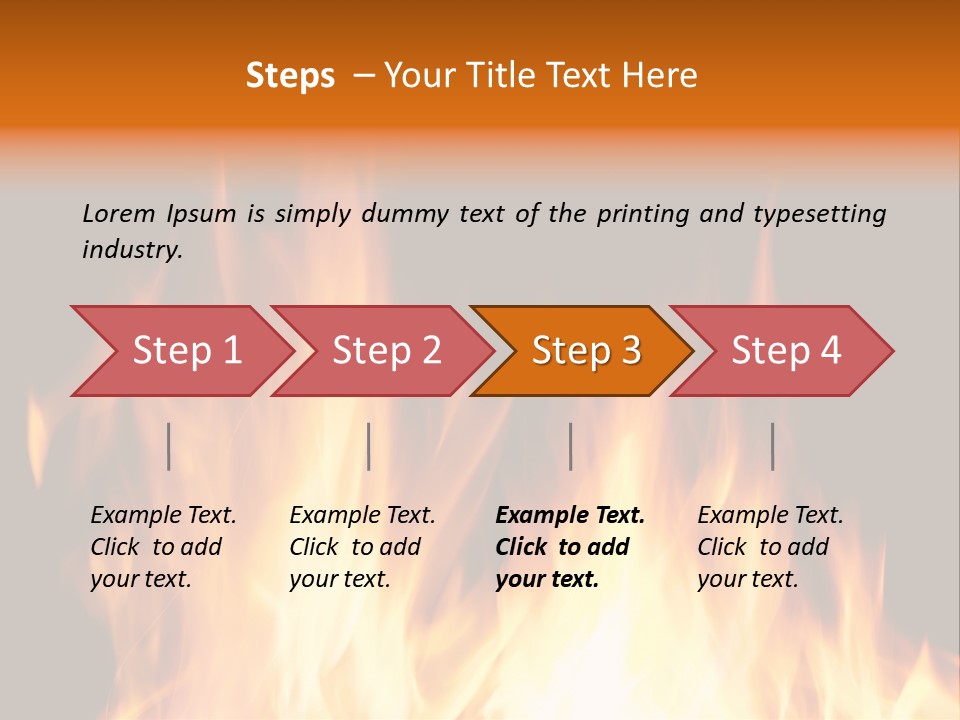 Steps – Your Title Text Here

Lorem Ipsum is simply dummy text of the printing and typesetting industry.

Step 1

Step 2

Step 3

Step 4

Example Text. Click to add your text.

Example Text. Click to add your text.

Example Text. Click to add your text.

Example Text. Click to add your text.